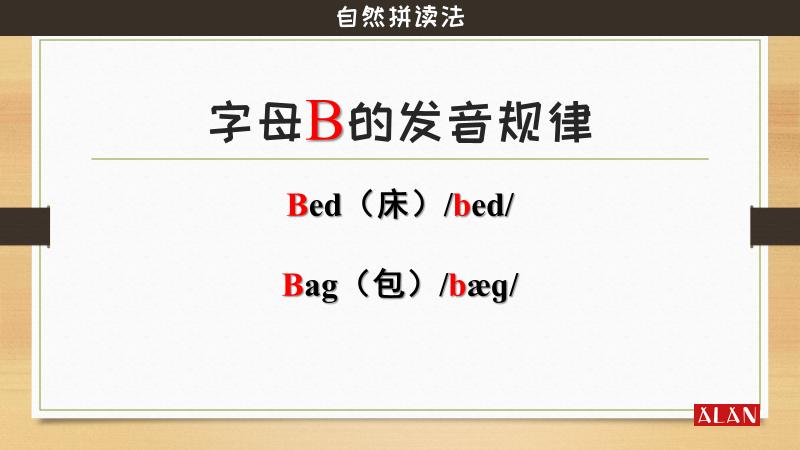 自然拼读法

字母B的发音规律

Bed（床）/bed/

Bag（包）/bæg/

ALAN